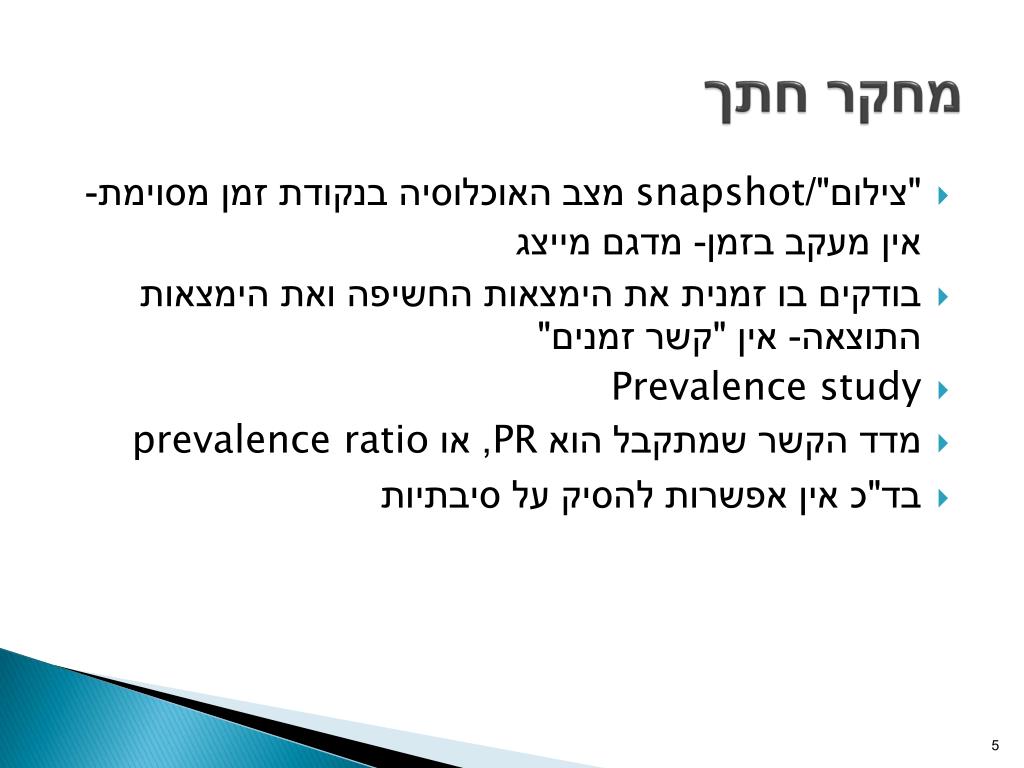 מחקר חתך

"צילום"/snapshot מצב האוכלוסיה בנקודת זמן מסוימת- אין מעקב בזמן- מדגם מייצג

בודקים בו זמנית את הימצאות החשיפה ואת הימצאות התוצאה- אין "קשר זמנים"

Prevalence study

מדד הקשר שמתקבל הוא PR, או prevalence ratio

בד"כ אין אפשרות להסיק על סיבתיות

5